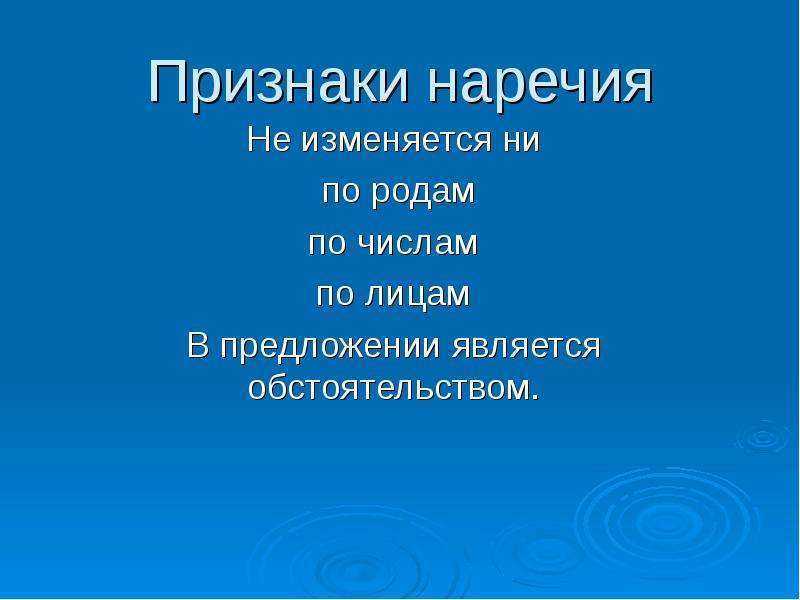 Признаки наречия

Не изменяется ни

по родам

по числам

по лицам

В предложении является обстоятельством.